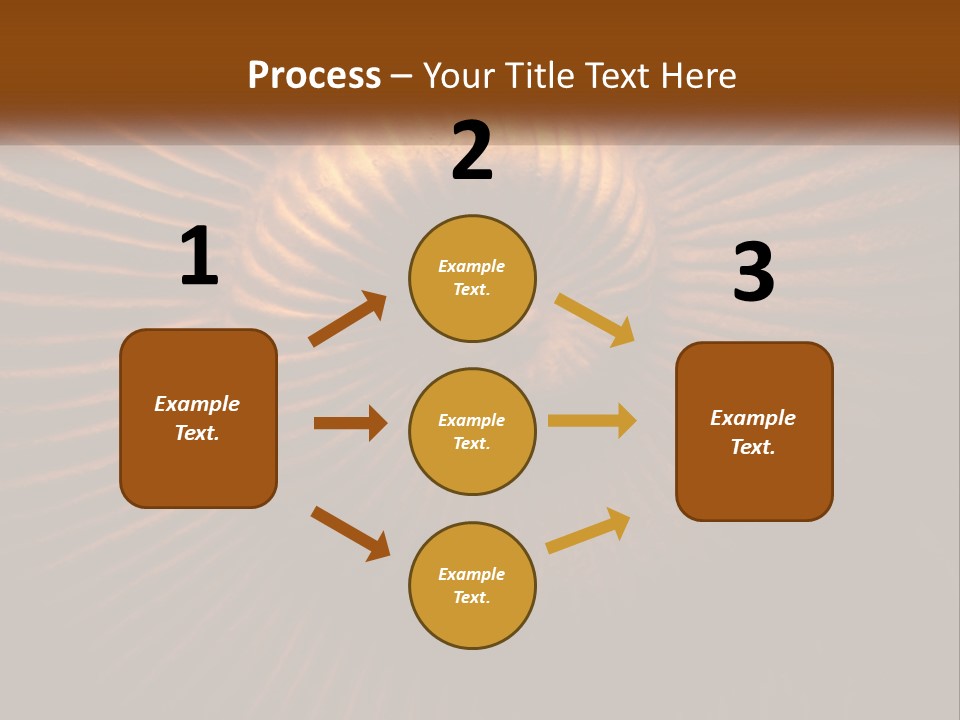 Process – Your Title Text Here

1

Example Text.

2

Example Text.

Example Text.

Example Text.

3

Example Text.